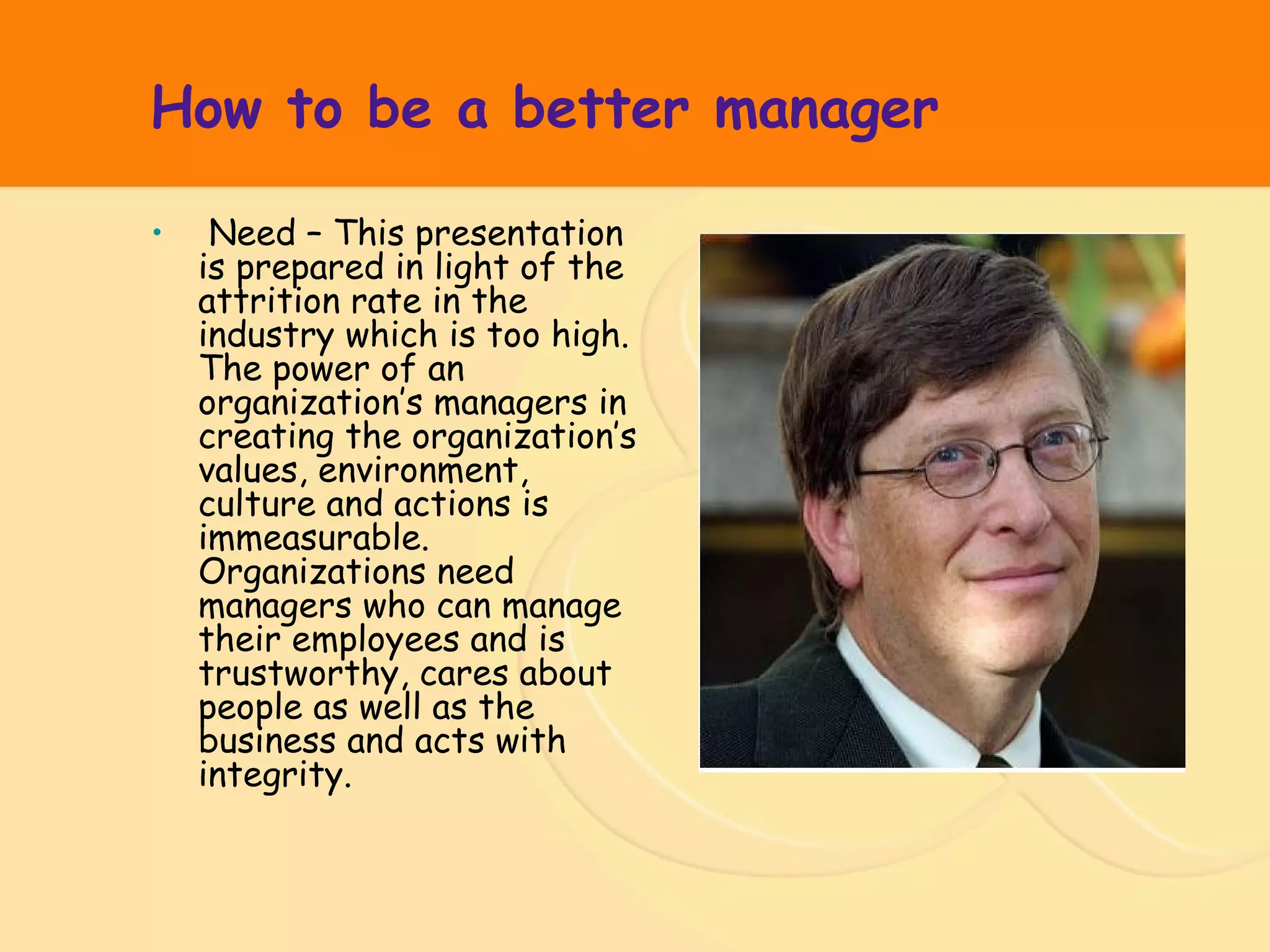 How to be a better manager

• Need – This presentation is prepared in light of the attrition rate in the industry which is too high. The power of an organization's managers in creating the organization's values, environment, culture and actions is immeasurable. Organizations need managers who can manage their employees and is trustworthy, cares about people as well as the business and acts with integrity.